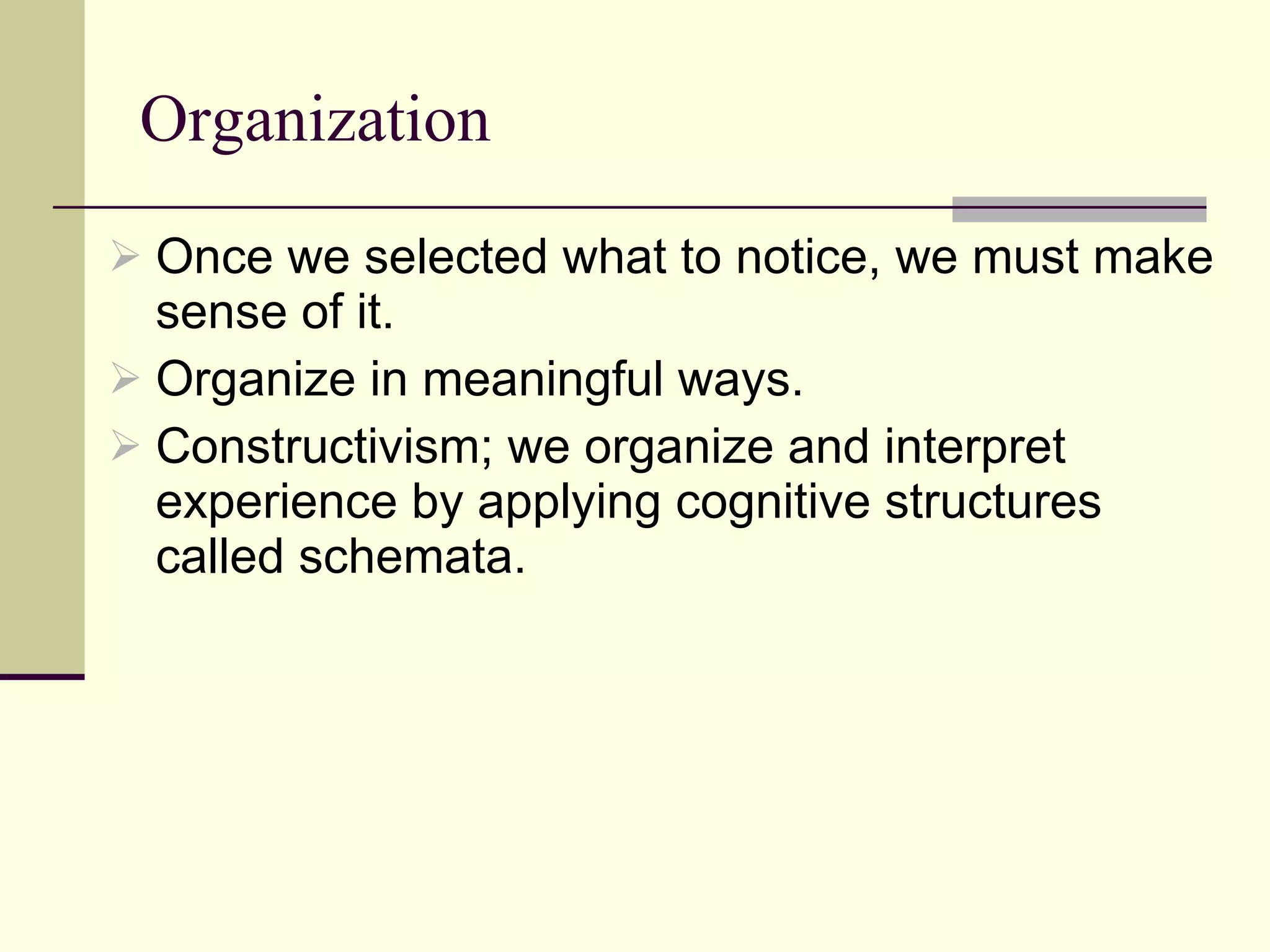 Organization

➢ Once we selected what to notice, we must make sense of it.

➢ Organize in meaningful ways.

➢ Constructivism; we organize and interpret experience by applying cognitive structures called schemata.